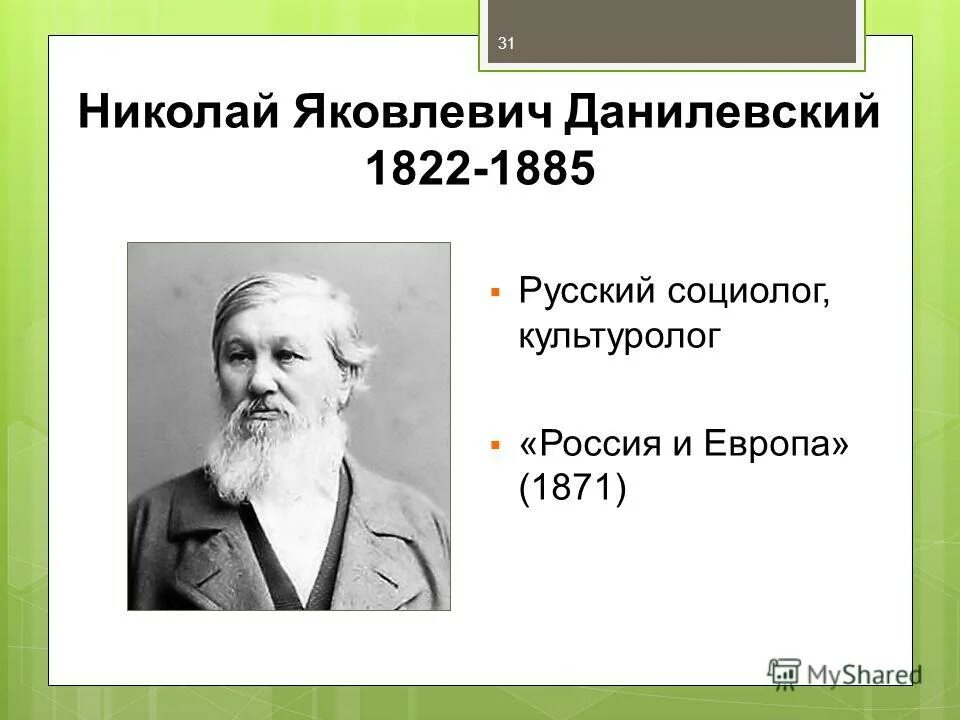 31

Николай Яковлевич Данилевский 1822-1885

Русский социолог, культуролог

«Россия и Европа» (1871)

MyShared